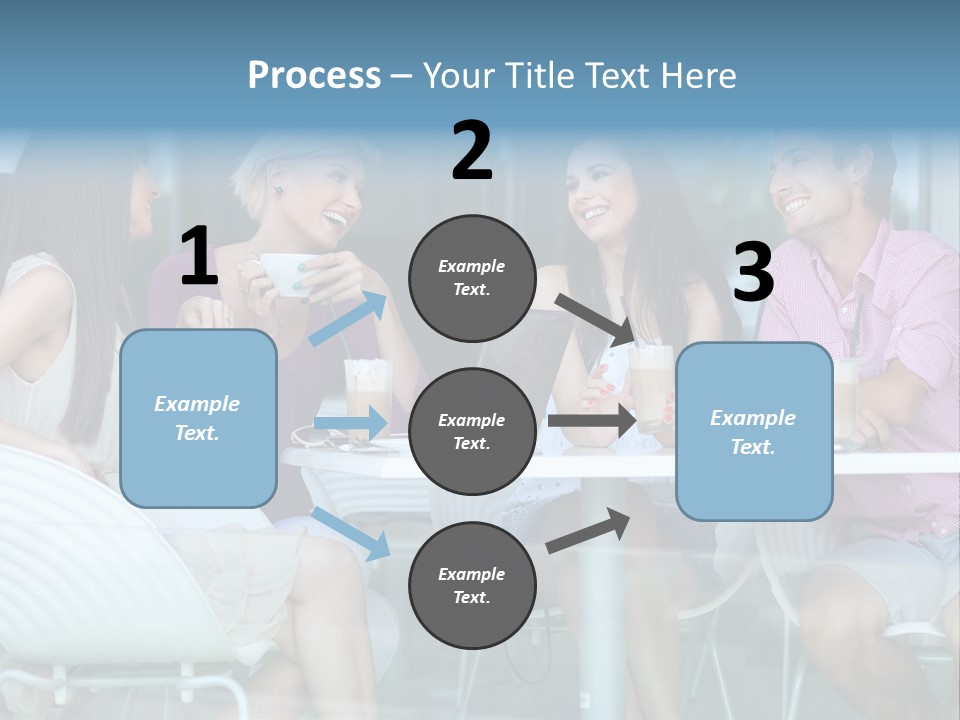 Process – Your Title Text Here

1

Example Text.

2

Example Text.

Example Text.

Example Text.

3

Example Text.